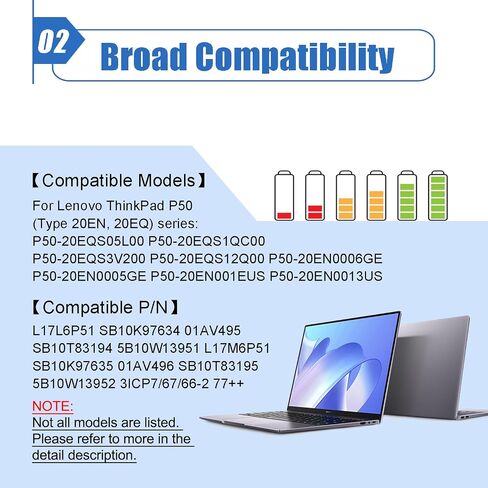 02 Broad Compatibility

【Compatible Models】
For Lenovo ThinkPad P50 (Type 20EN, 20EQ) series:
P50-20EQS05L00 P50-20EQS1QC00
P50-20EQS3V200 P50-20EQS12Q00 P50-20EN0006GE
P50-20EN0005GE P50-20EN001EUS P50-20EN0013US

【Compatible P/N】
L17L6P51 SB10K97634 01AV495
SB10T83194 5B10W13951 L17M6P51
SB10K97635 01AV496 SB10T83195
5B10W13952 3ICP7/67/66-2 77++

NOTE:
Not all models are listed.
Please refer to more in the detail description.